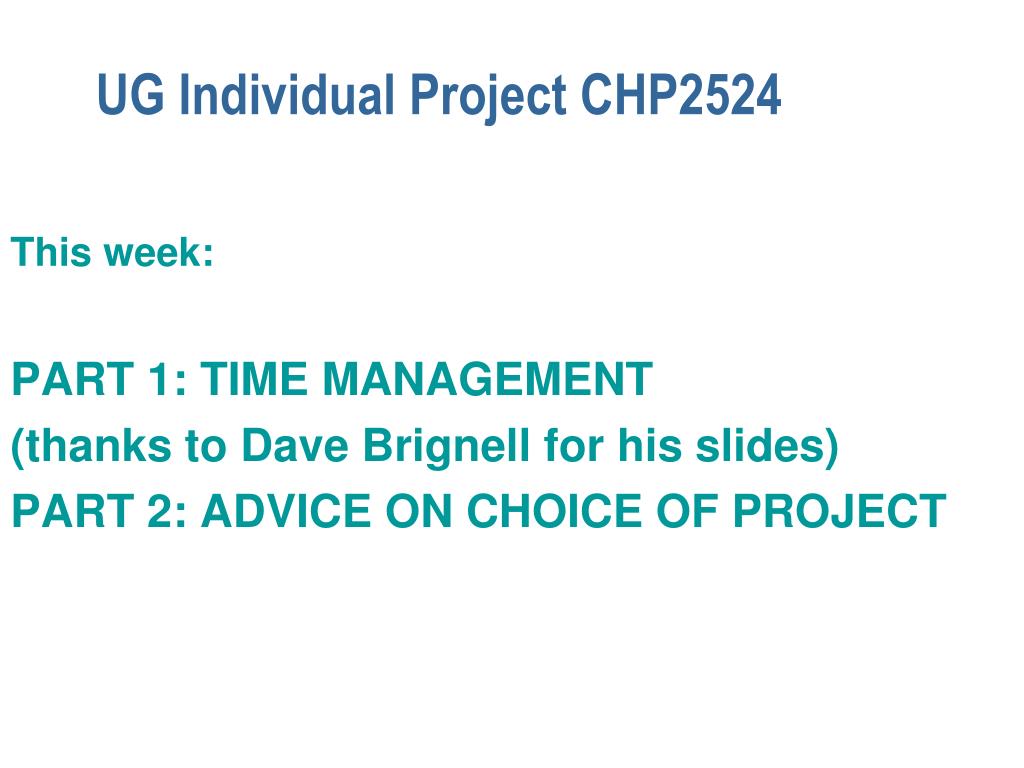 UG Individual Project CHP2524

This week:

PART 1: TIME MANAGEMENT
(thanks to Dave Brignell for his slides)
PART 2: ADVICE ON CHOICE OF PROJECT